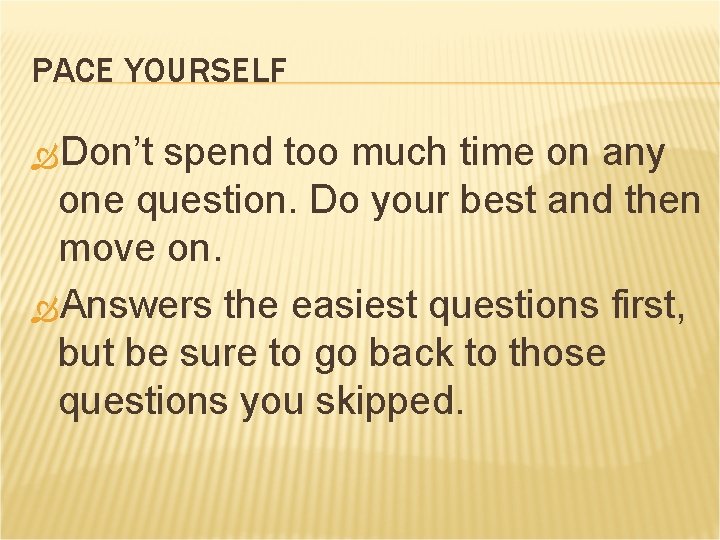 PACE YOURSELF

Don’t spend too much time on any one question. Do your best and then move on.

Answers the easiest questions first, but be sure to go back to those questions you skipped.